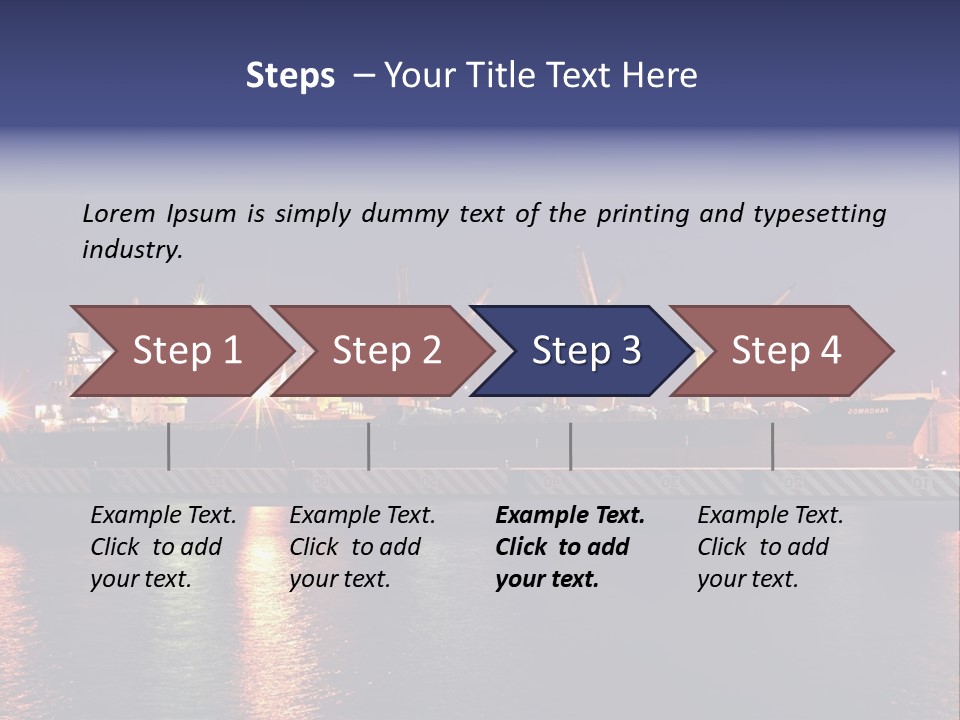 Steps – Your Title Text Here

Lorem Ipsum is simply dummy text of the printing and typesetting industry.

Step 1

Step 2

Step 3

Step 4

Example Text. Click to add your text.

Example Text. Click to add your text.

Example Text. Click to add your text.

Example Text. Click to add your text.